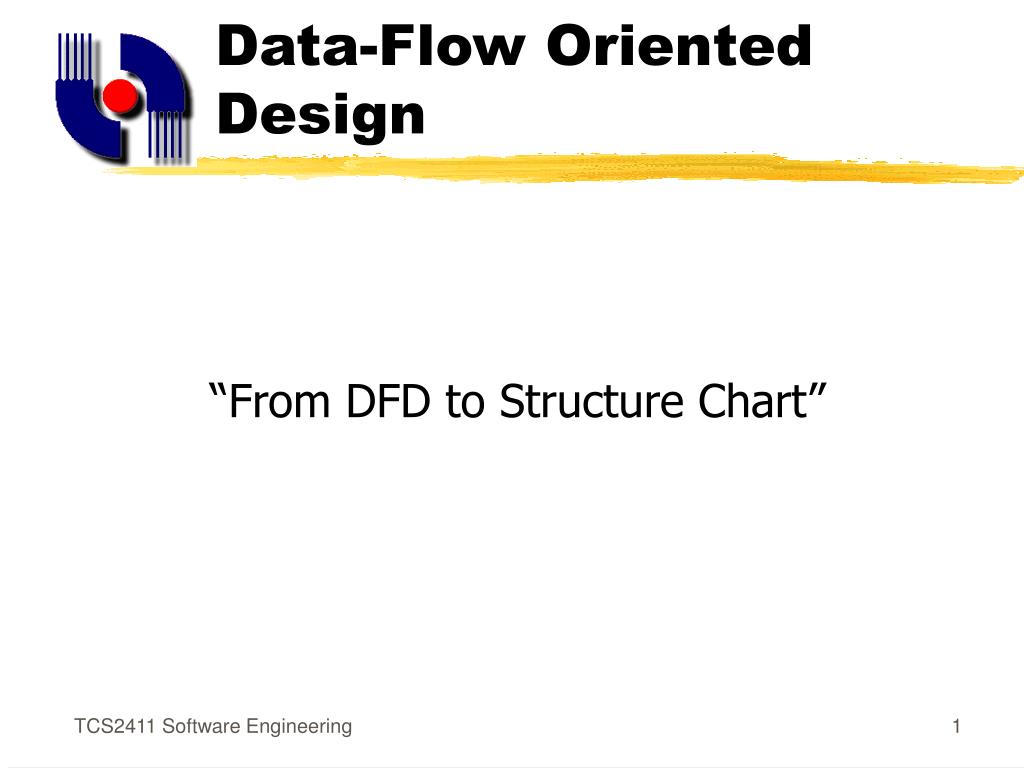 Data-Flow Oriented Design

“From DFD to Structure Chart”

TCS2411 Software Engineering

1